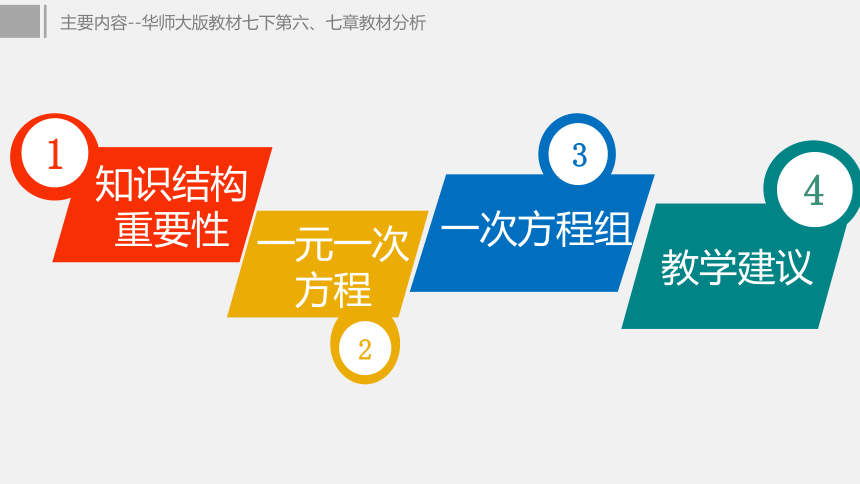 主要内容--华师大版教材七下第六、七章教材分析

1
知识结构重要性

一元一次方程
2

3
一次方程组

4
教学建议